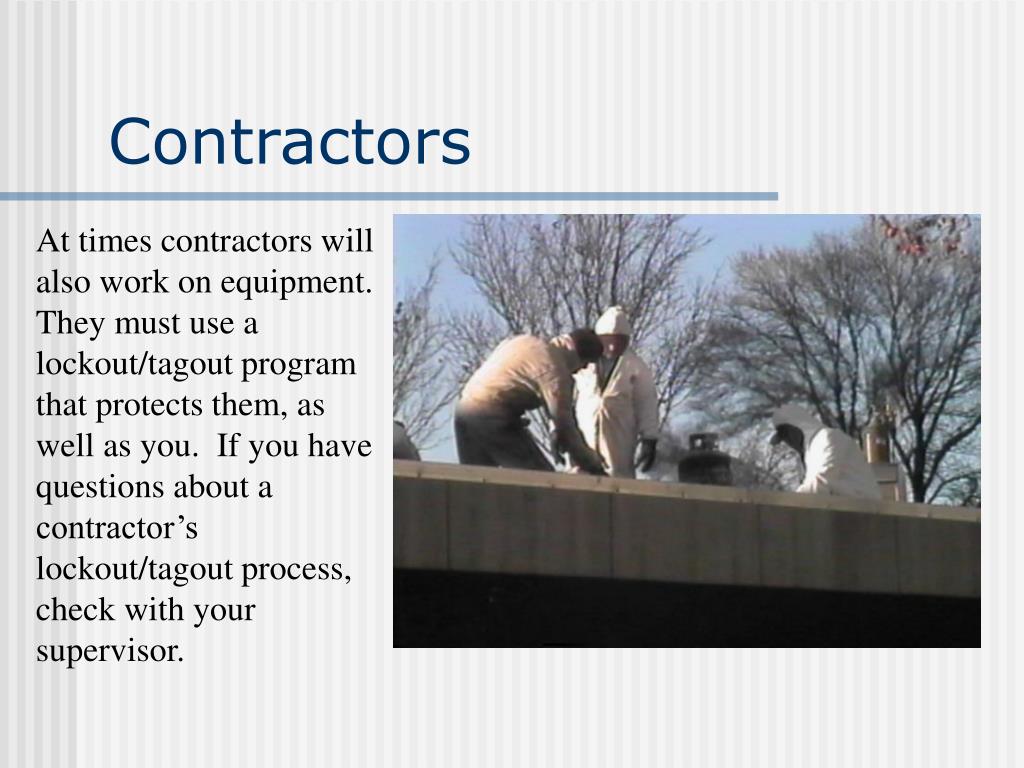 Contractors

At times contractors will also work on equipment. They must use a lockout/tagout program that protects them, as well as you.  If you have questions about a contractor’s lockout/tagout process, check with your supervisor.